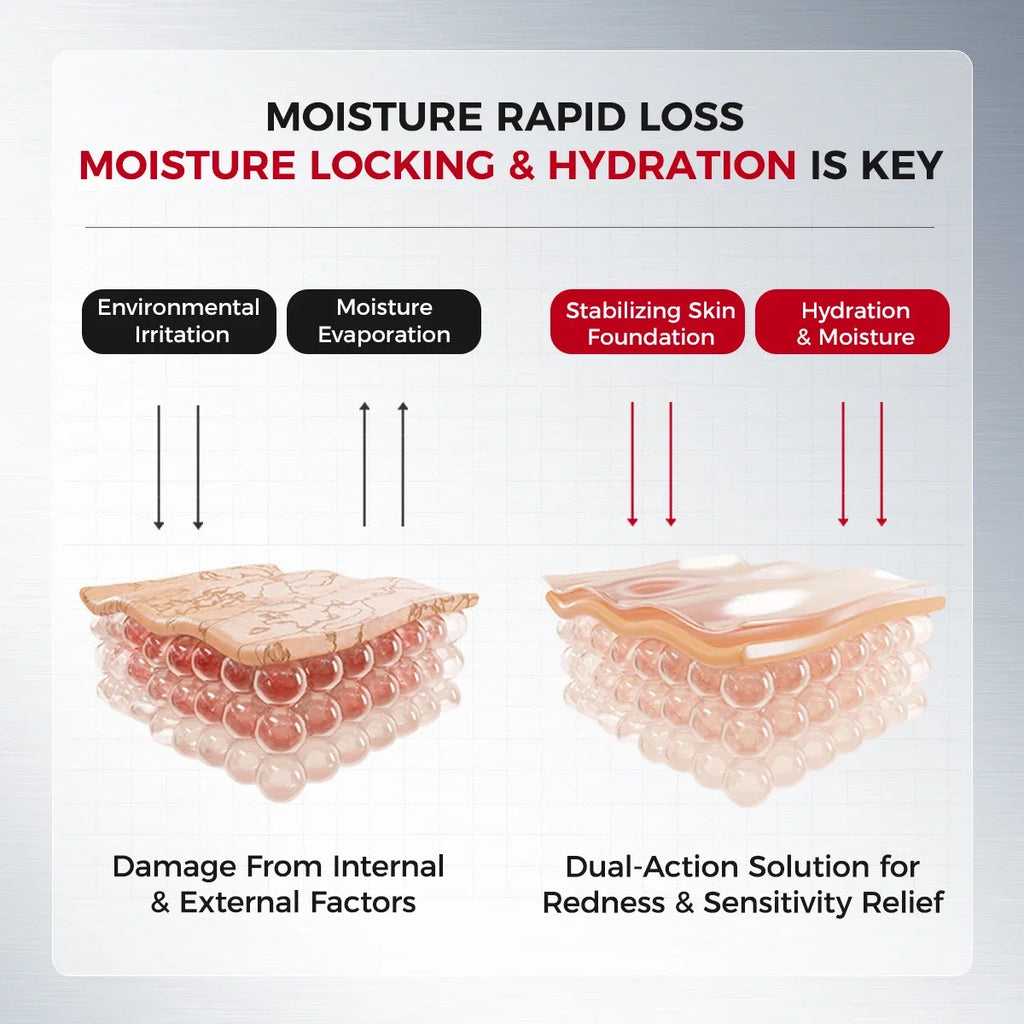 MOISTURE RAPID LOSS
MOISTURE LOCKING & HYDRATION IS KEY

Environmental Irritation

Moisture Evaporation

Stabilizing Skin Foundation

Hydration & Moisture

Damage From Internal & External Factors

Dual-Action Solution for Redness & Sensitivity Relief